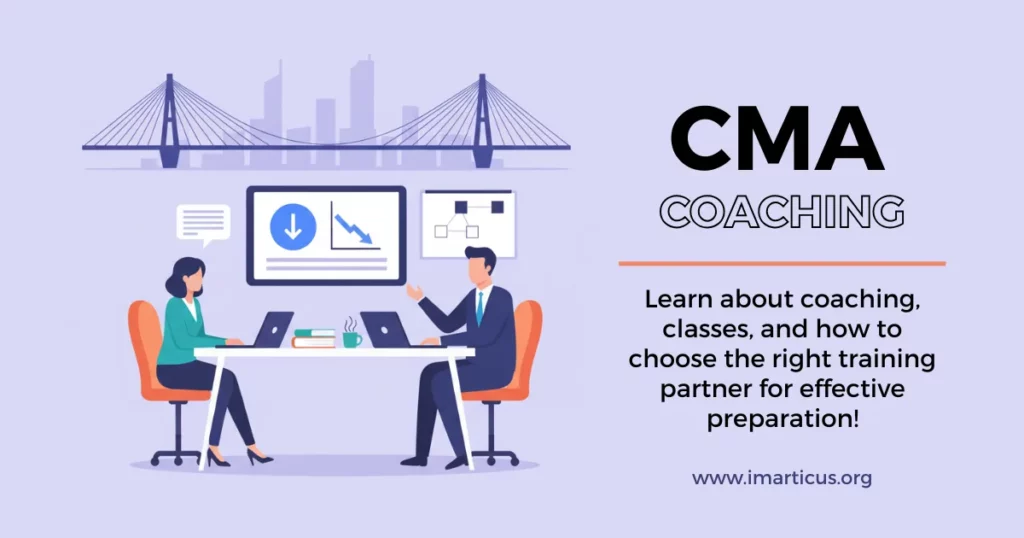 CMA
COACHING

Learn about coaching, classes, and how to choose the right training partner for effective preparation!

www.imarticus.org